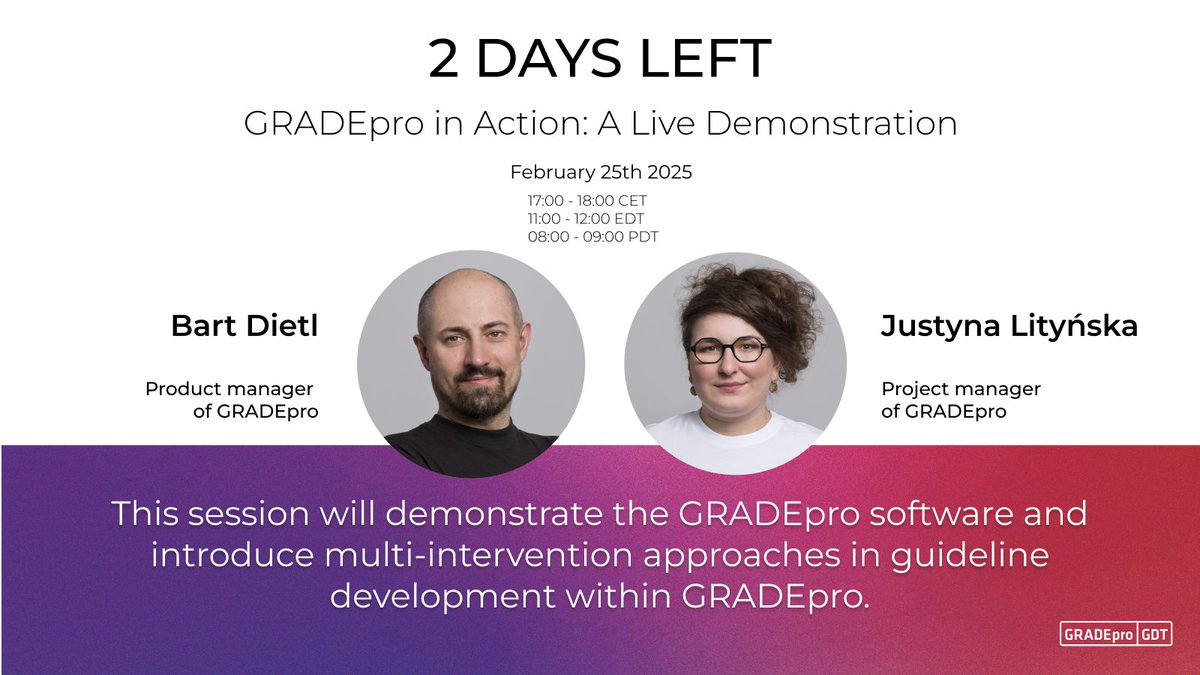 2 DAYS LEFT

GRADEpro in Action: A Live Demonstration

February 25th 2025

17:00 - 18:00 CET
11:00 - 12:00 EDT
08:00 - 09:00 PDT

Bart Dietl

Product manager of GRADEpro

Justyna Lityńska

Project manager of GRADEpro

This session will demonstrate the GRADEpro software and introduce multi-intervention approaches in guideline development within GRADEpro.

GRADEpro GDT